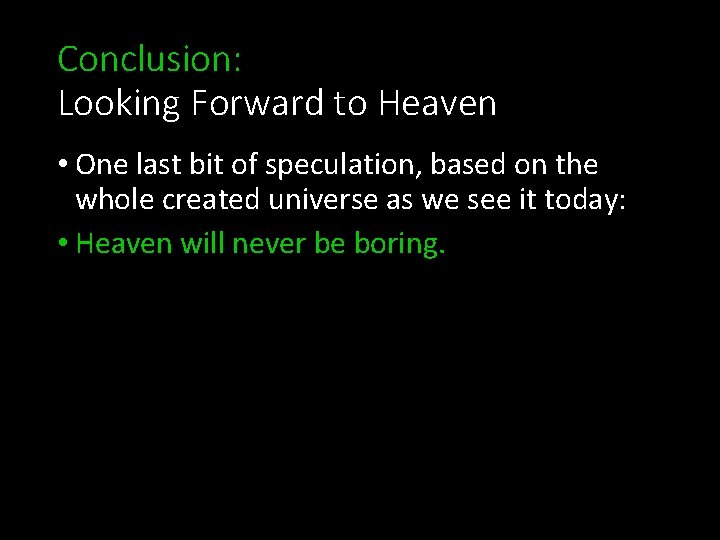 Conclusion:
Looking Forward to Heaven

• One last bit of speculation, based on the whole created universe as we see it today:

• Heaven will never be boring.